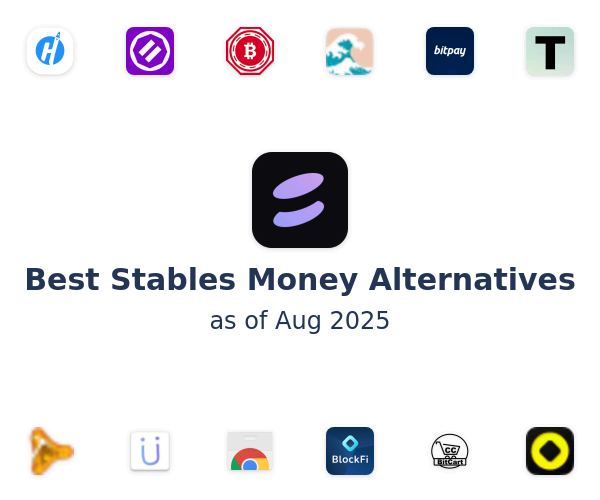 bitpay

T

Best Stables Money Alternatives
as of Aug 2025

BlockFi

CC
BitCart